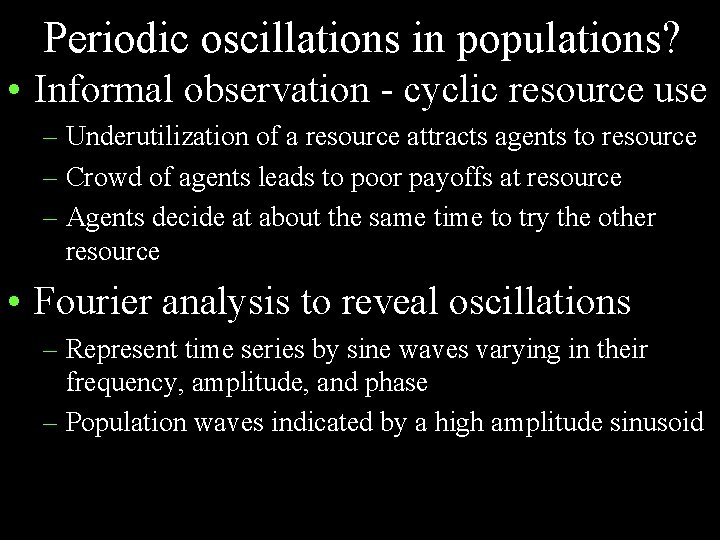 Periodic oscillations in populations?

• Informal observation - cyclic resource use

– Underutilization of a resource attracts agents to resource

– Crowd of agents leads to poor payoffs at resource

– Agents decide at about the same time to try the other resource

• Fourier analysis to reveal oscillations

– Represent time series by sine waves varying in their frequency, amplitude, and phase

– Population waves indicated by a high amplitude sinusoid